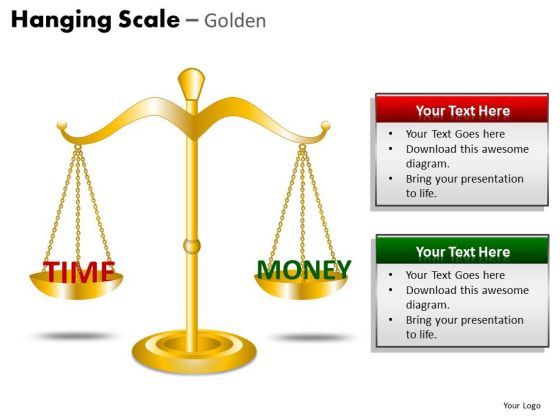 Hanging Scale – Golden

TIME

MONEY

Your Text Here

- Your Text Goes here
- Download this awesome diagram.
- Bring your presentation to life.

Your Text Here

- Your Text Goes here
- Download this awesome diagram.
- Bring your presentation to life.

Your Logo